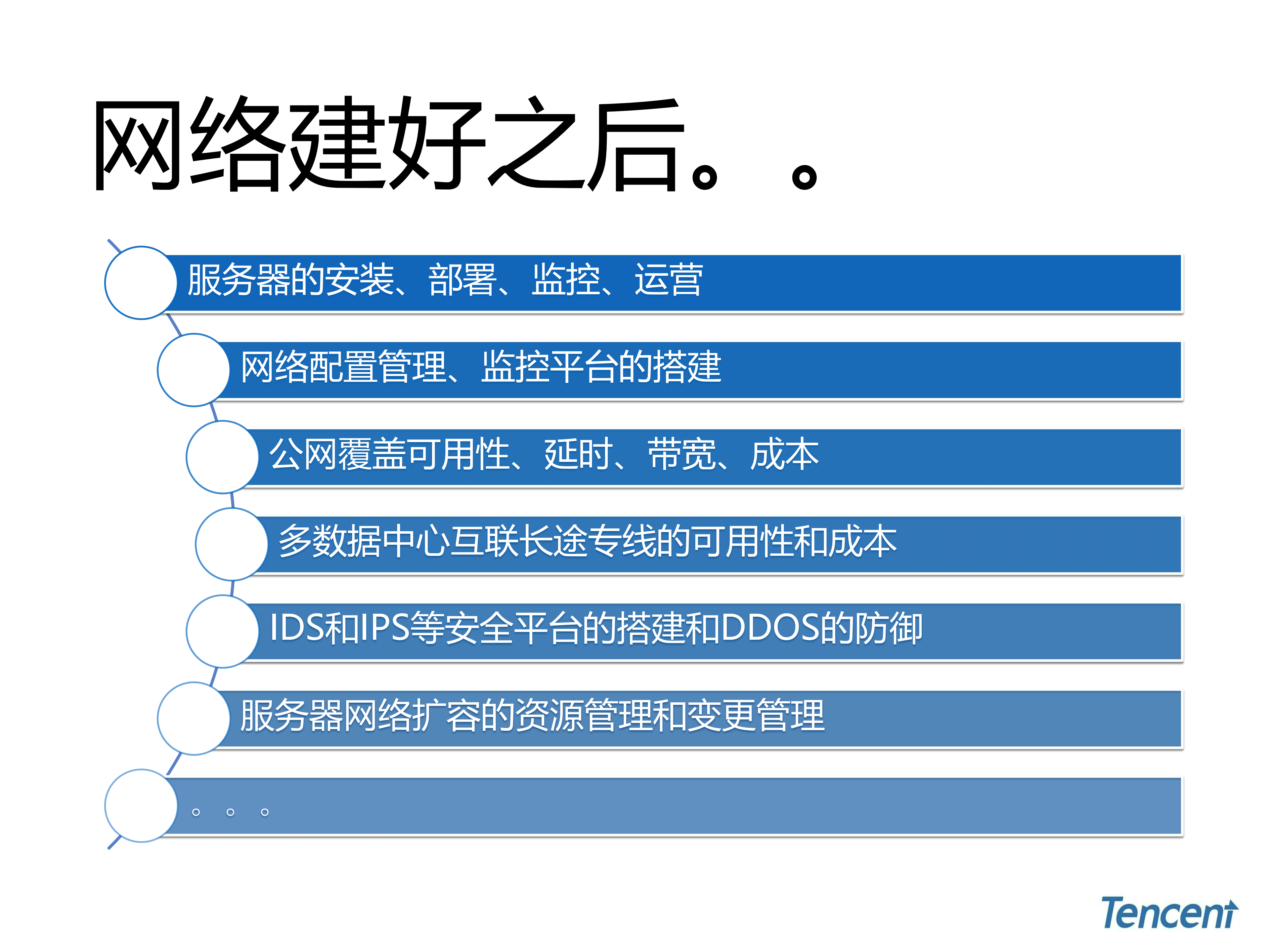 网络建好之后。。

服务器的安装、部署、监控、运营

网络配置管理、监控平台的搭建

公网覆盖可用性、延时、带宽、成本

多数据中心互联长途专线的可用性和成本

IDS和IPS等安全平台的搭建和DDOS的防御

服务器网络扩容的资源管理和变更管理

。。。

Tencent